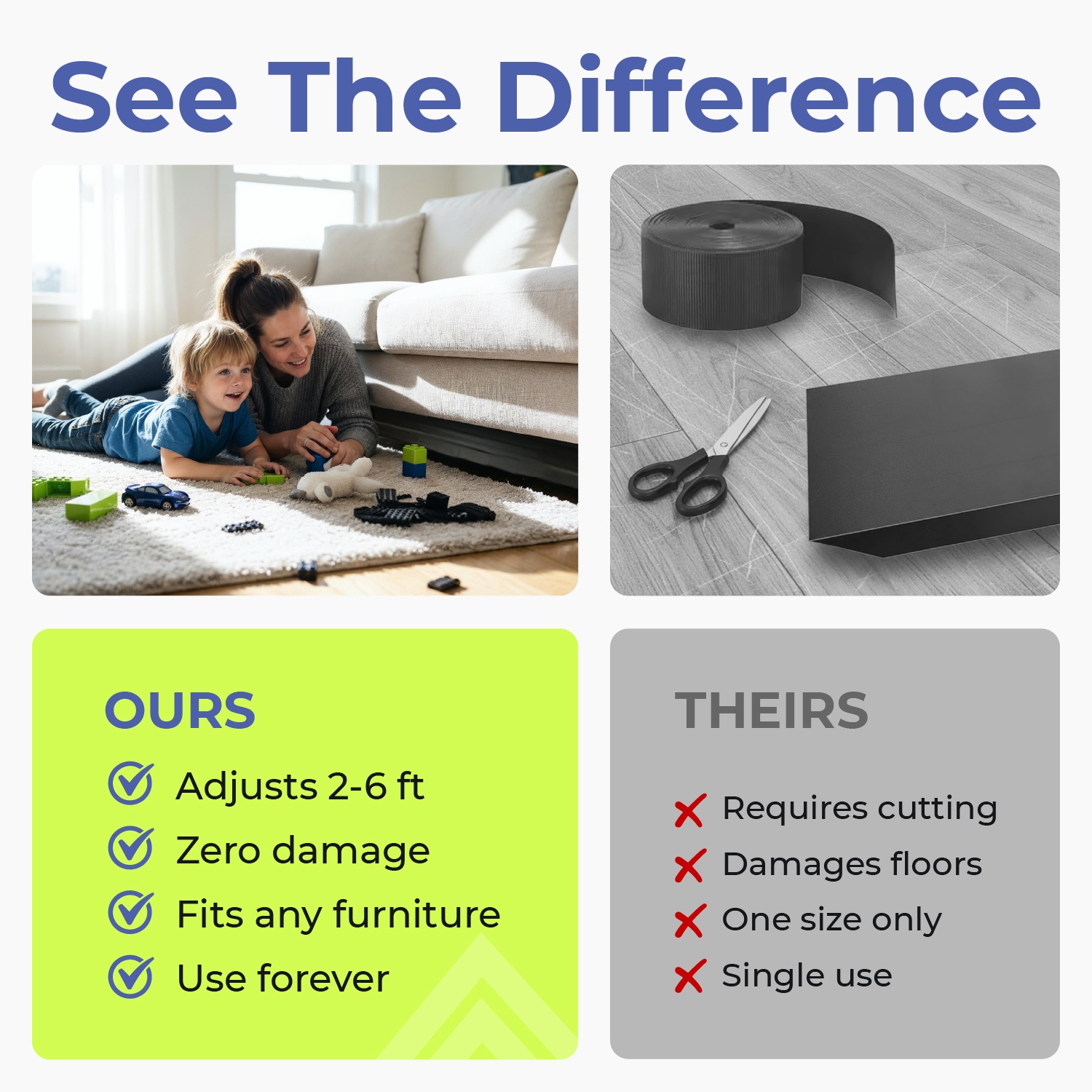 See The Difference

OURS

Adjusts 2-6 ft

Zero damage

Fits any furniture

Use forever

THEIRS

Requires cutting

Damages floors

One size only

Single use